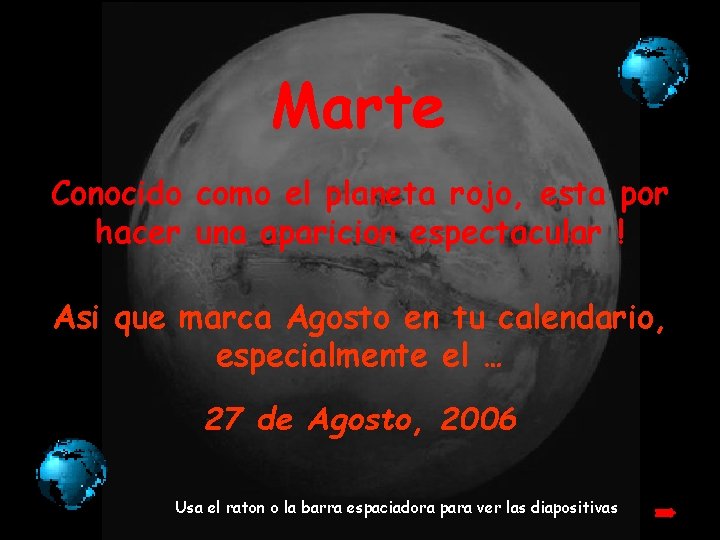 Marte

Conocido como el planeta rojo, esta por hacer una aparicion espectacular !

Asi que marca Agosto en tu calendario, especialmente el …

27 de Agosto, 2006

Usa el raton o la barra espaciadora para ver las diapositivas